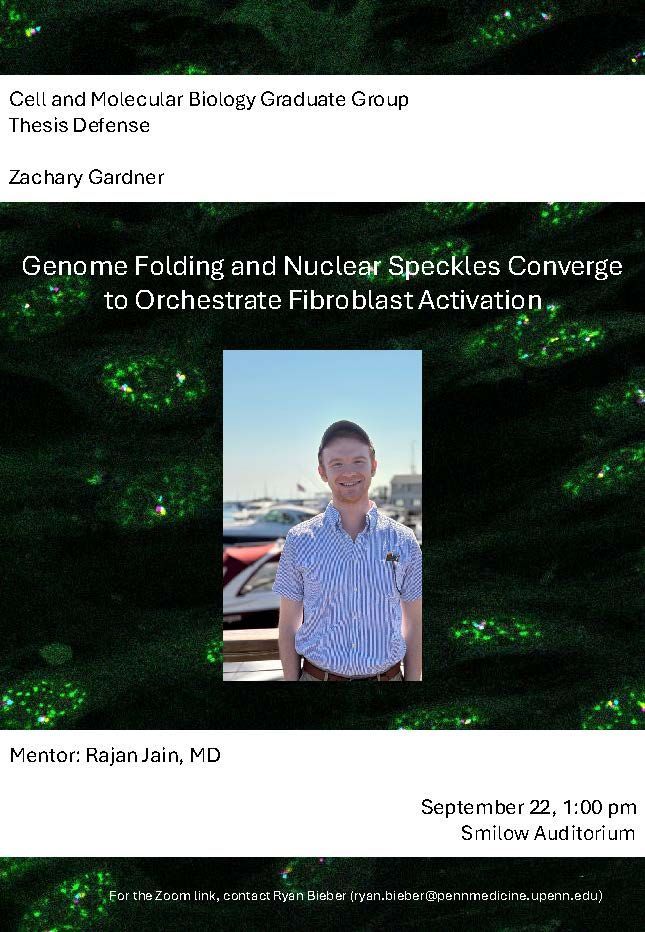 Cell and Molecular Biology Graduate Group
Thesis Defense

Zachary Gardner

Genome Folding and Nuclear Speckles Converge to Orchestrate Fibroblast Activation

Mentor: Rajan Jain, MD

September 22, 1:00 pm
Smilow Auditorium

For the Zoom link, contact Ryan Bieber (ryan.bieber@pennmedicine.upenn.edu)